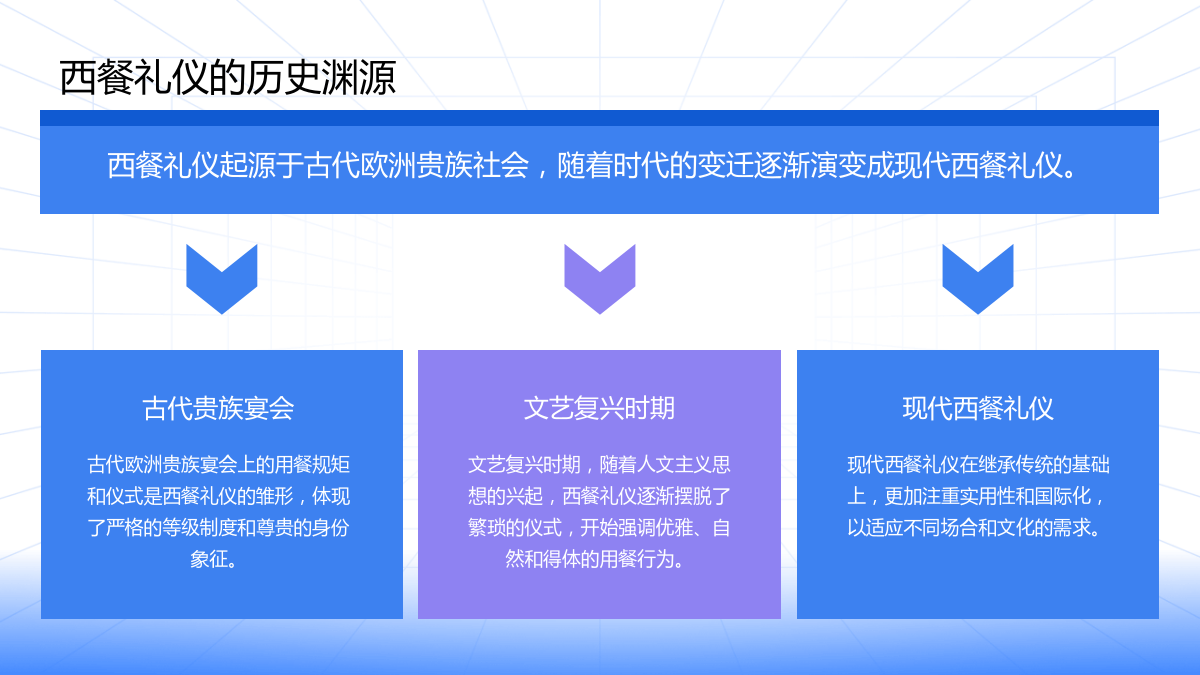 西餐礼仪的历史渊源

西餐礼仪起源于古代欧洲贵族社会，随着时代的变迁逐渐演变成现代西餐礼仪。

古代贵族宴会

古代欧洲贵族宴会上的用餐规矩和仪式是西餐礼仪的雏形，体现了严格的等级制度和尊贵的身份象征。

文艺复兴时期

文艺复兴时期，随着人文主义思想的兴起，西餐礼仪逐渐摆脱了繁琐的仪式，开始强调优雅、自然和得体的用餐行为。

现代西餐礼仪

现代西餐礼仪在继承传统的基础上，更加注重实用性和国际化，以适应不同场合和文化的需求。